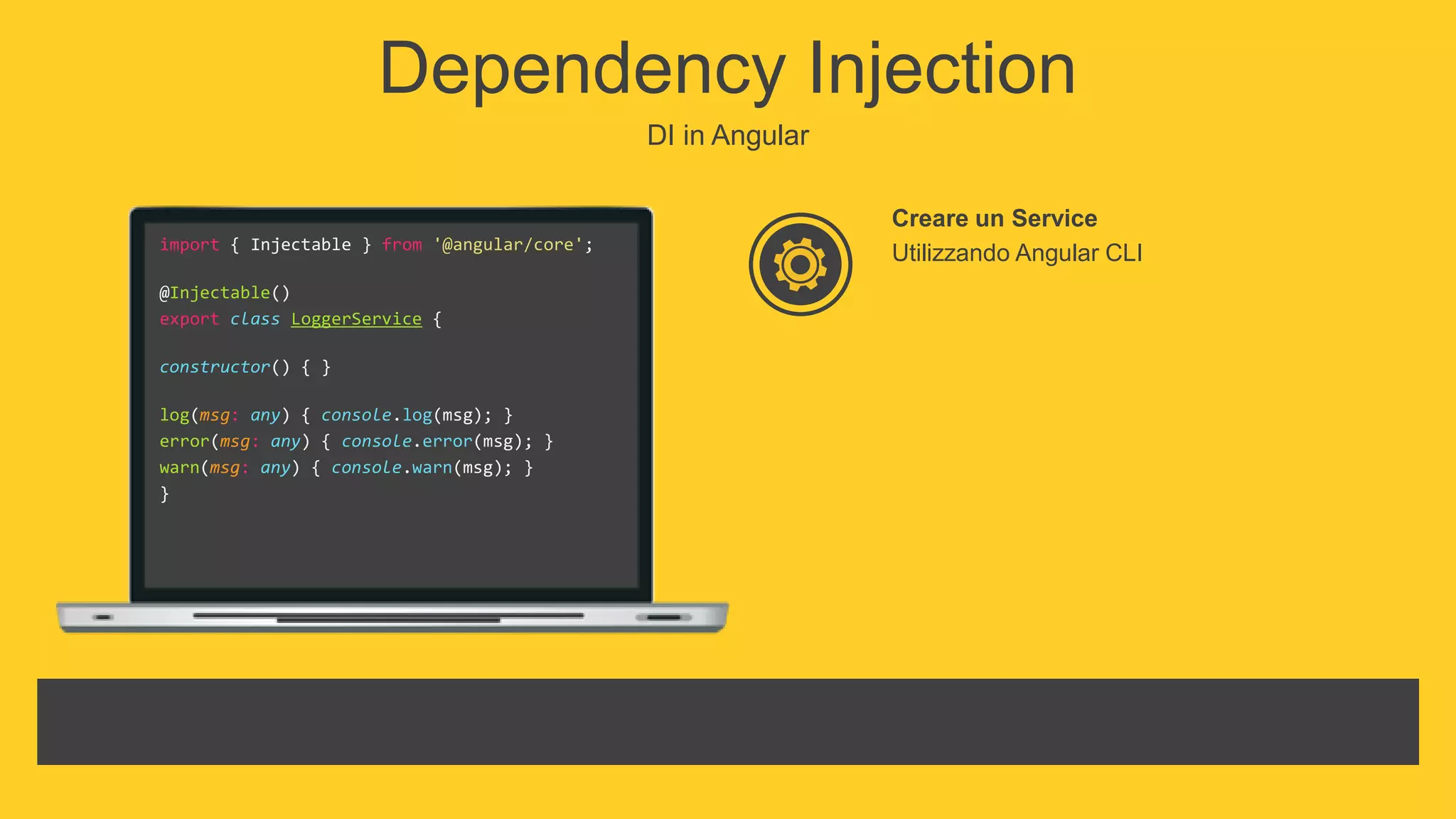 Dependency Injection

DI in Angular

import { Injectable } from '@angular/core';

@Injectable()
export class LoggerService {

constructor() { }

log(msg: any) { console.log(msg); }
error(msg: any) { console.error(msg); }
warn(msg: any) { console.warn(msg); }
}

Creare un Service
Utilizzando Angular CLI